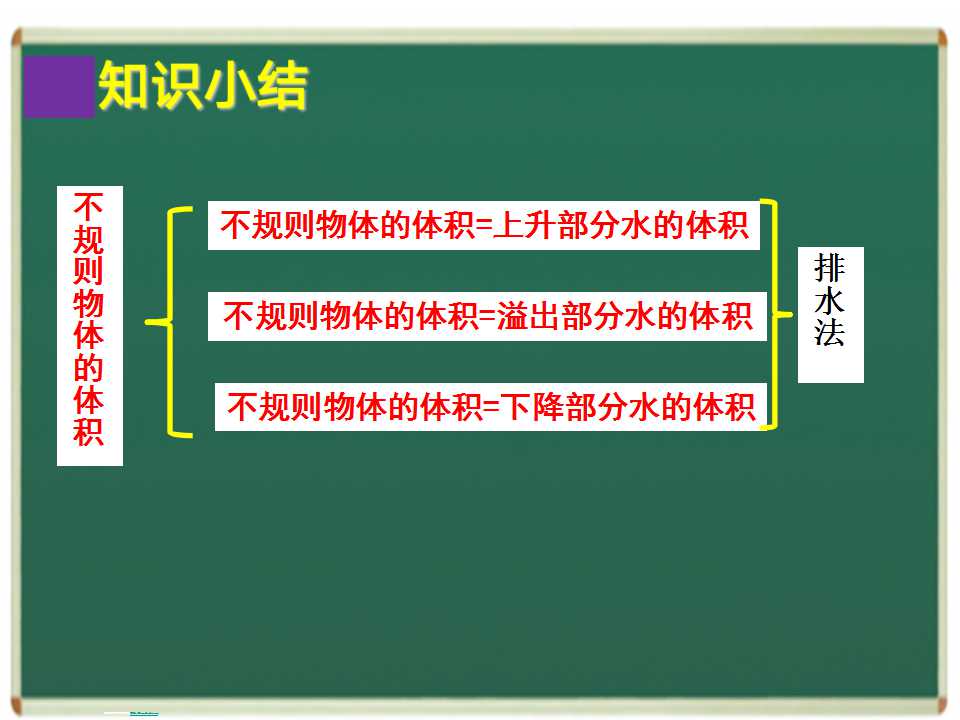 知识小结

不规则物体的体积

不规则物体的体积=上升部分水的体积

不规则物体的体积=溢出部分水的体积

不规则物体的体积=下降部分水的体积

排水法